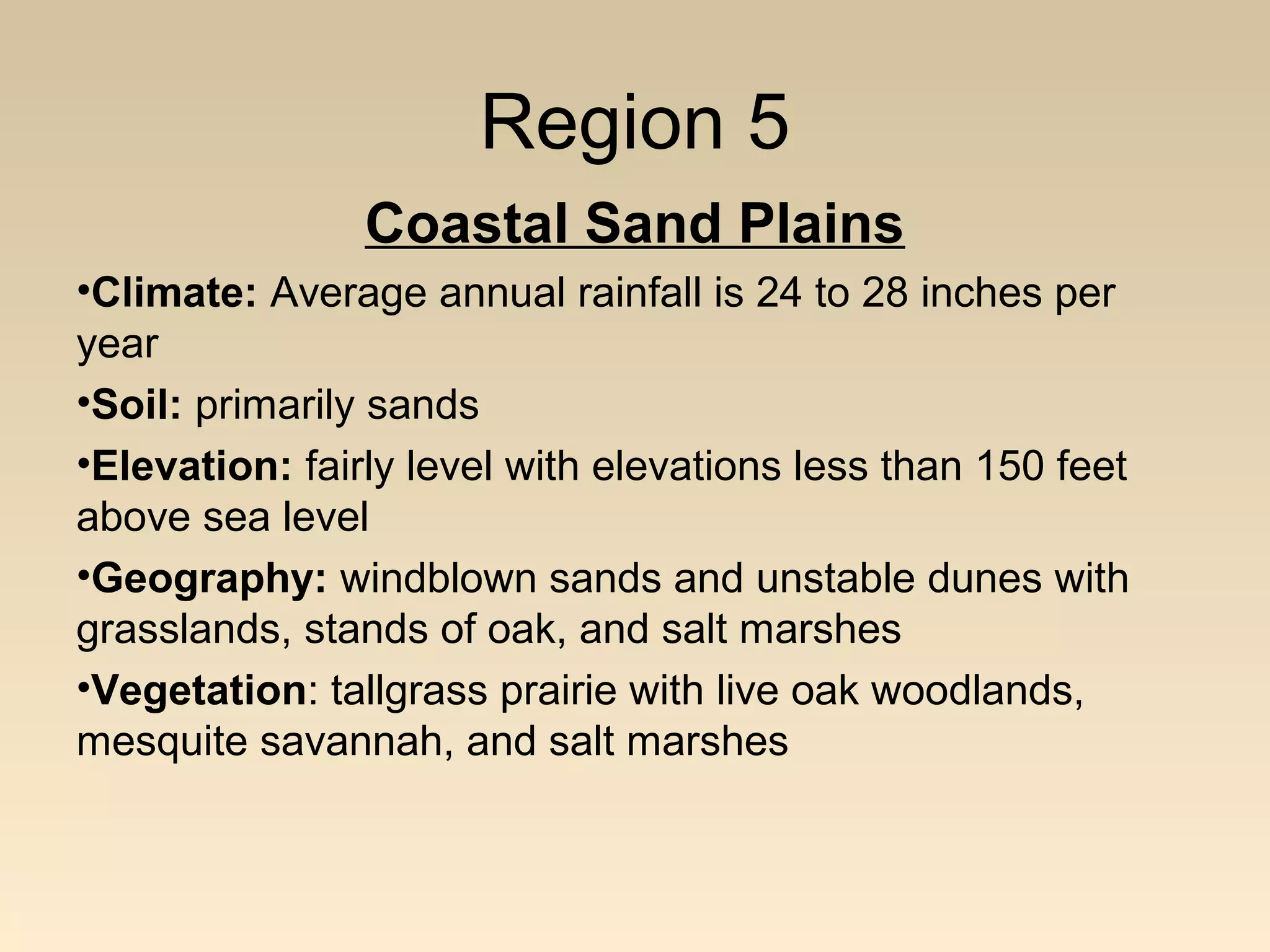 Region 5

Coastal Sand Plains

•Climate: Average annual rainfall is 24 to 28 inches per year

•Soil: primarily sands

•Elevation: fairly level with elevations less than 150 feet above sea level

•Geography: windblown sands and unstable dunes with grasslands, stands of oak, and salt marshes

•Vegetation: tallgrass prairie with live oak woodlands, mesquite savannah, and salt marshes